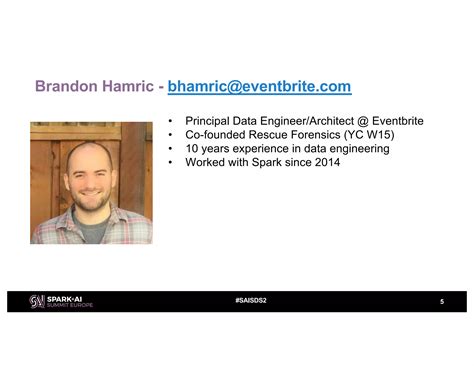 Brandon Hamric - bhamric@eventbrite.com

• Principal Data Engineer/Architect @ Eventbrite
• Co-founded Rescue Forensics (YC W15)
• 10 years experience in data engineering
• Worked with Spark since 2014

SPARK+AI SUMMIT EUROPE

#SAISDS2

5